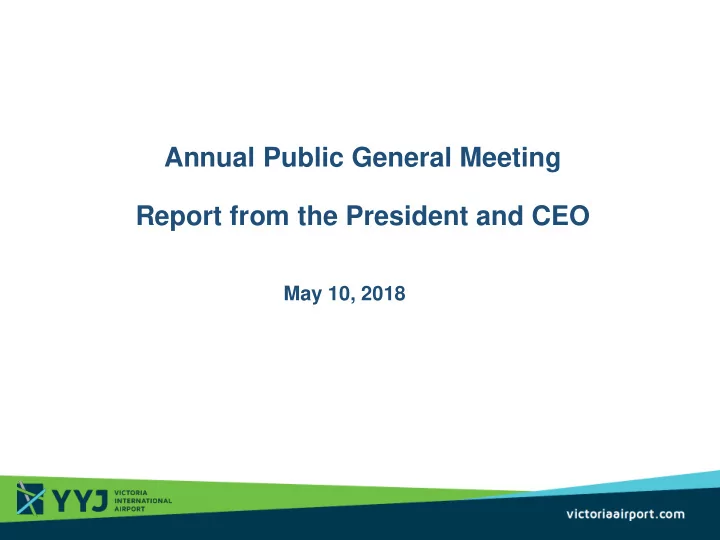 Annual Public General Meeting

Report from the President and CEO

May 10, 2018

YYJ VICTORIA INTERNATIONAL AIRPORT

victoriaairport.com